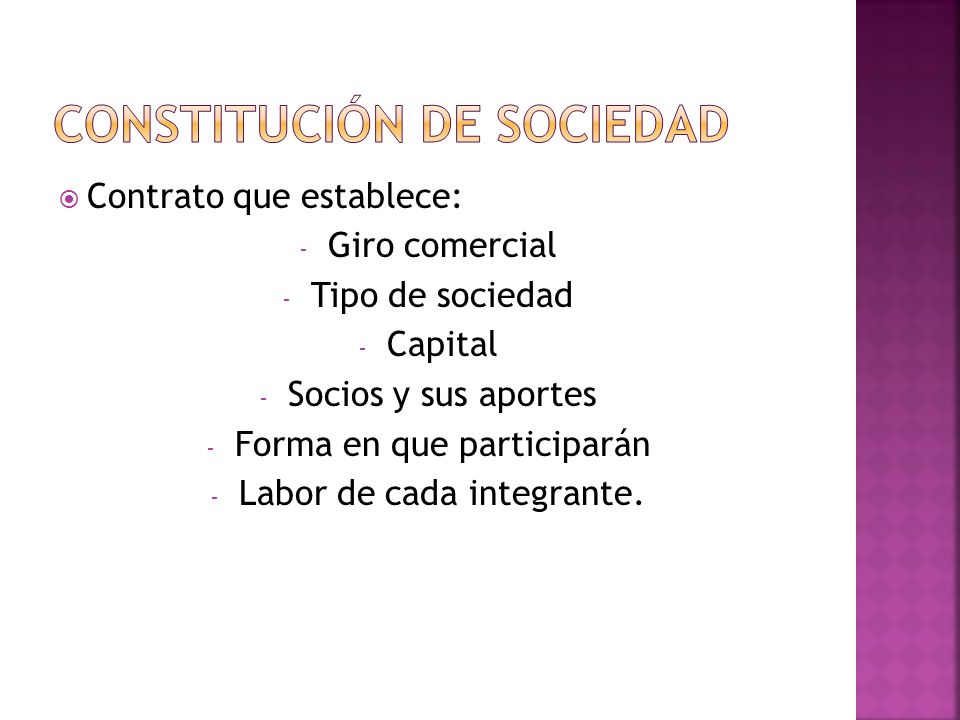 CONSTITUCIÓN DE SOCIEDAD

Contrato que establece:

- Giro comercial
- Tipo de sociedad
- Capital
- Socios y sus aportes
- Forma en que participarán
- Labor de cada integrante.